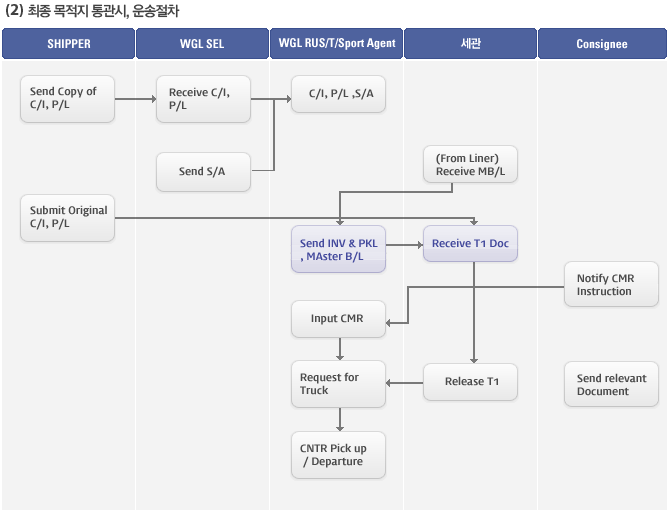 (2) 최종 목적지 통관시, 운송절차

SHIPPER

WGL SEL

WGL RUS/T/Sport Agent

세관

Consignee

Send Copy of C/I, P/L

Receive C/I, P/L

C/I, P/L ,S/A

Send S/A

(From Liner) Receive MB/L

Submit Original C/I, P/L

Send INV & PKL , MAster B/L

Receive T1 Doc

Notify CMR Instruction

Input CMR

Request for Truck

Release T1

Send relevant Document

CNTR Pick up / Departure